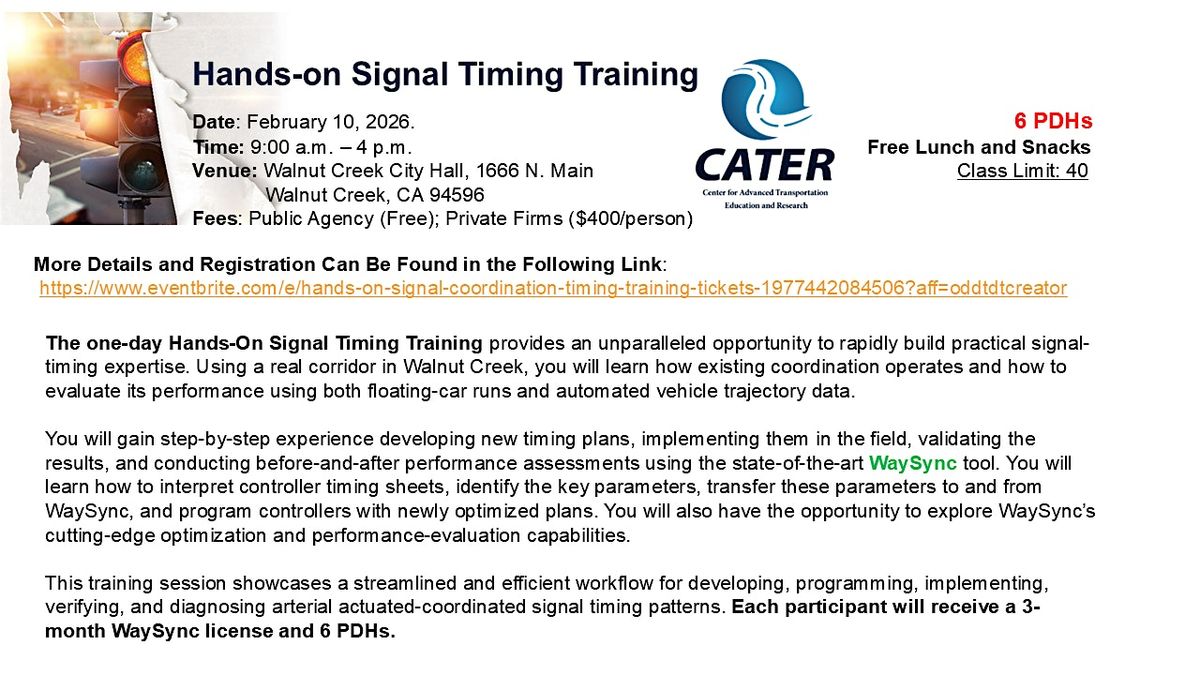 Hands-on Signal Timing Training

Date: February 10, 2026.
Time: 9:00 a.m. – 4 p.m.
Venue: Walnut Creek City Hall, 1666 N. Main
Walnut Creek, CA 94596
Fees: Public Agency (Free); Private Firms ($400/person)

CATER
Center for Advanced Transportation Education and Research

6 PDHs
Free Lunch and Snacks
Class Limit: 40

More Details and Registration Can Be Found in the Following Link:
https://www.eventbrite.com/e/hands-on-signal-coordination-timing-training-tickets-1977442084506?aff=oddtdtcreator

The one-day Hands-On Signal Timing Training provides an unparalleled opportunity to rapidly build practical signal-timing expertise. Using a real corridor in Walnut Creek, you will learn how existing coordination operates and how to evaluate its performance using both floating-car runs and automated vehicle trajectory data.

You will gain step-by-step experience developing new timing plans, implementing them in the field, validating the results, and conducting before-and-after performance assessments using the state-of-the-art WaySync tool. You will learn how to interpret controller timing sheets, identify the key parameters, transfer these parameters to and from WaySync, and program controllers with newly optimized plans. You will also have the opportunity to explore WaySync's cutting-edge optimization and performance-evaluation capabilities.

This training session showcases a streamlined and efficient workflow for developing, programming, implementing, verifying, and diagnosing arterial actuated-coordinated signal timing patterns. Each participant will receive a 3-month WaySync license and 6 PDHs.